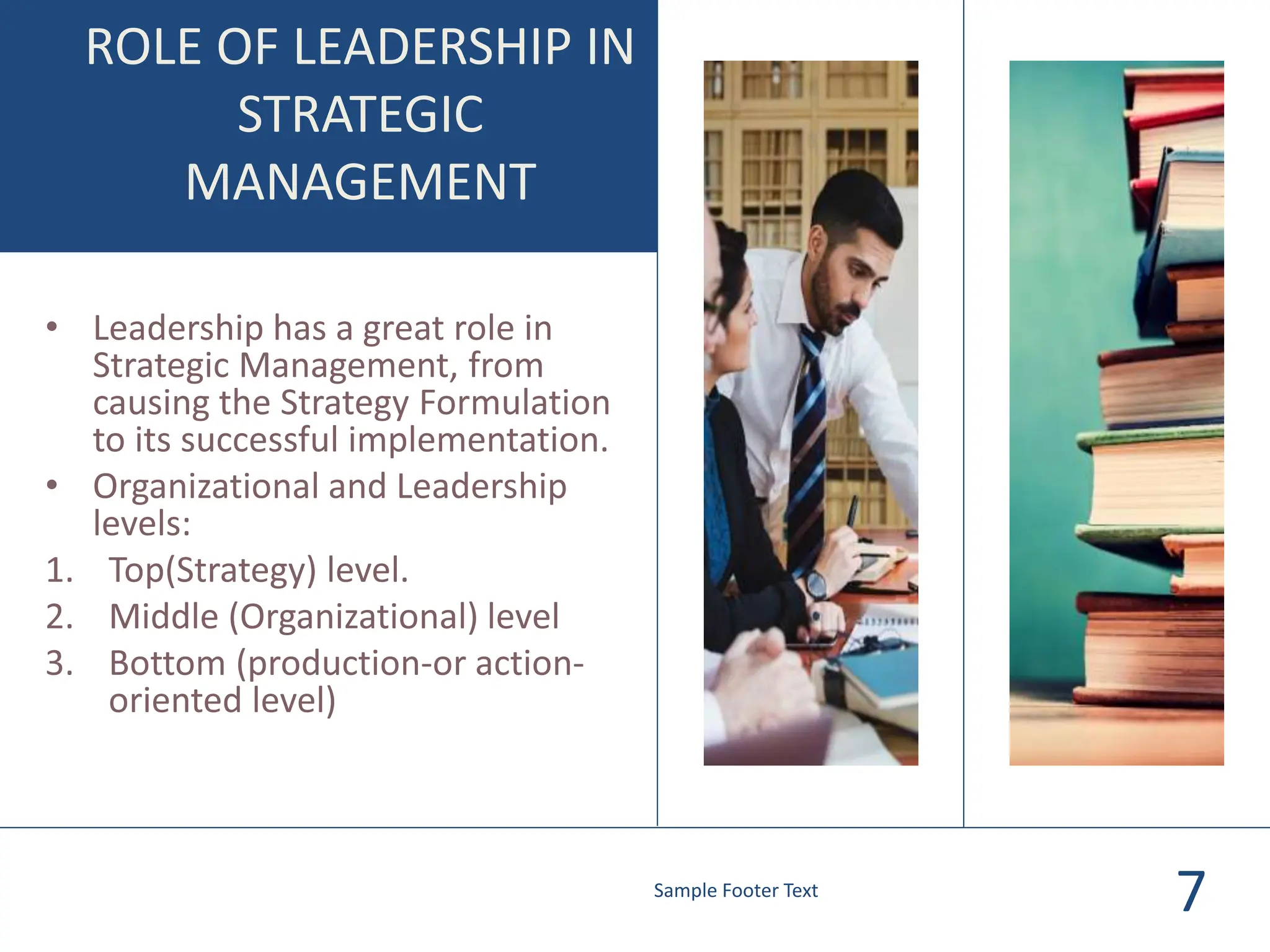 ROLE OF LEADERSHIP IN STRATEGIC MANAGEMENT

• Leadership has a great role in Strategic Management, from causing the Strategy Formulation to its successful implementation.
• Organizational and Leadership levels:
1. Top(Strategy) level.
2. Middle (Organizational) level
3. Bottom (production-or action-oriented level)

Sample Footer Text

7